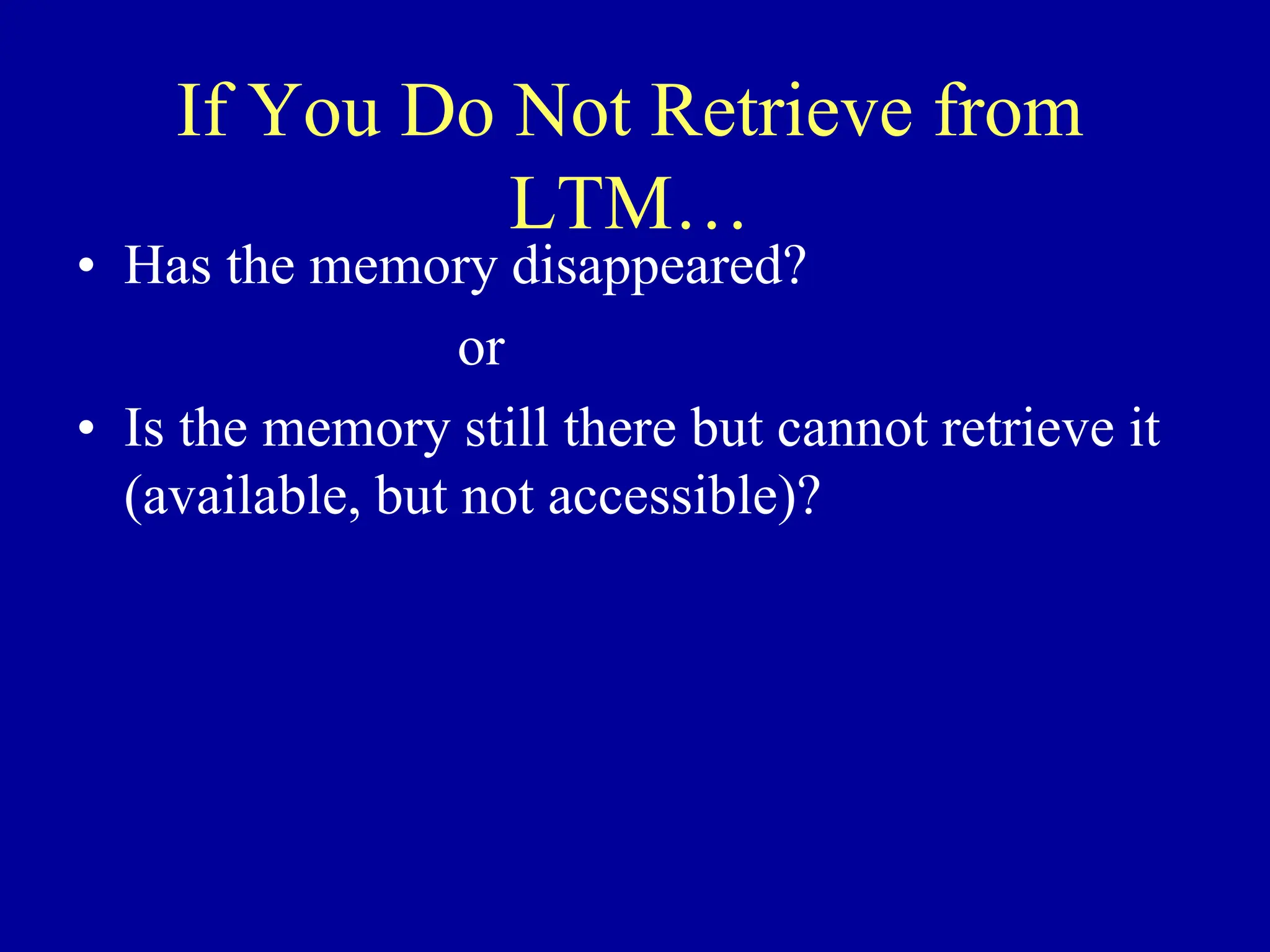 If You Do Not Retrieve from LTM…

• Has the memory disappeared?

or

• Is the memory still there but cannot retrieve it (available, but not accessible)?